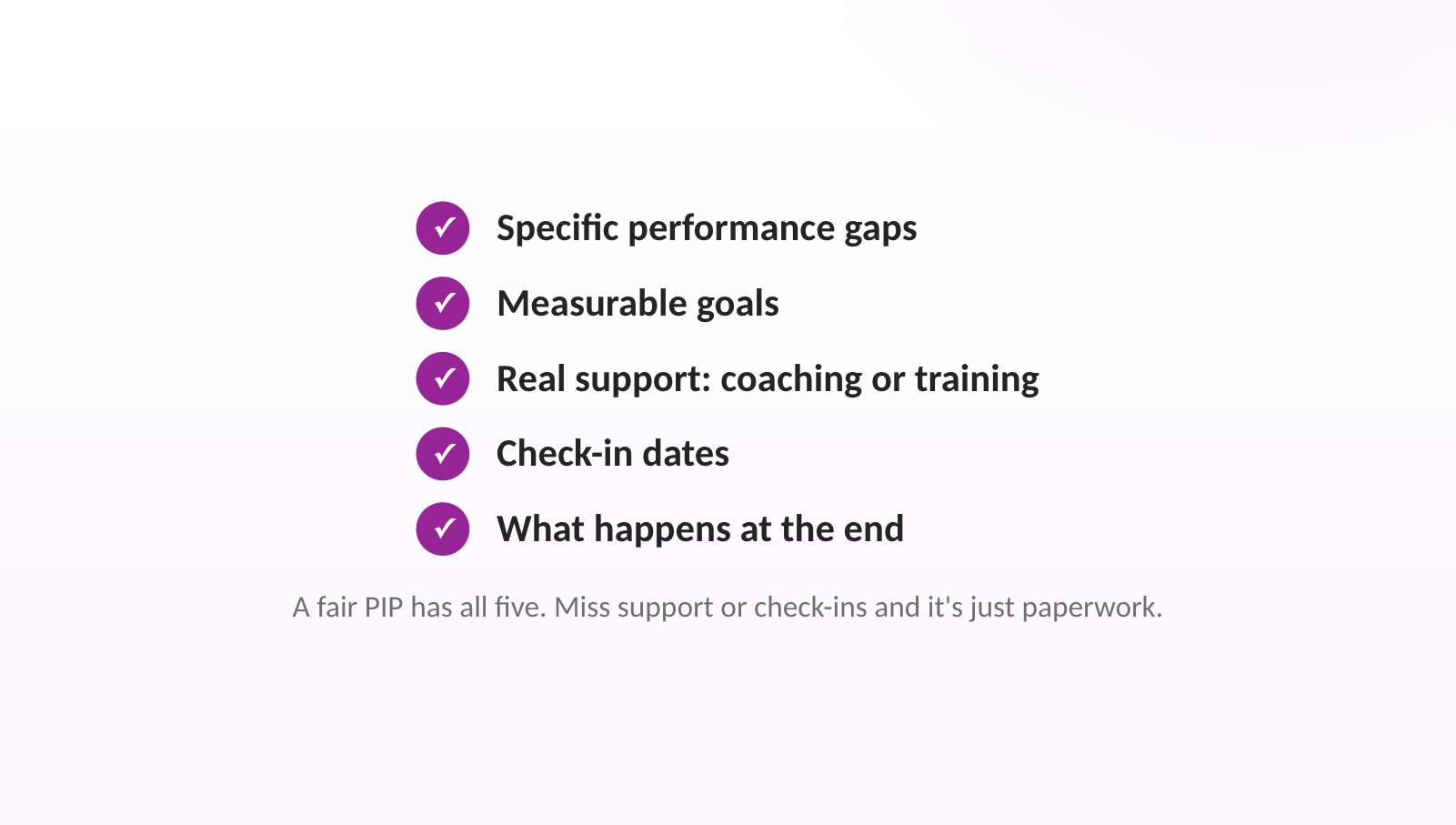 ✓ Specific performance gaps
✓ Measurable goals
✓ Real support: coaching or training
✓ Check-in dates
✓ What happens at the end

A fair PIP has all five. Miss support or check-ins and it's just paperwork.